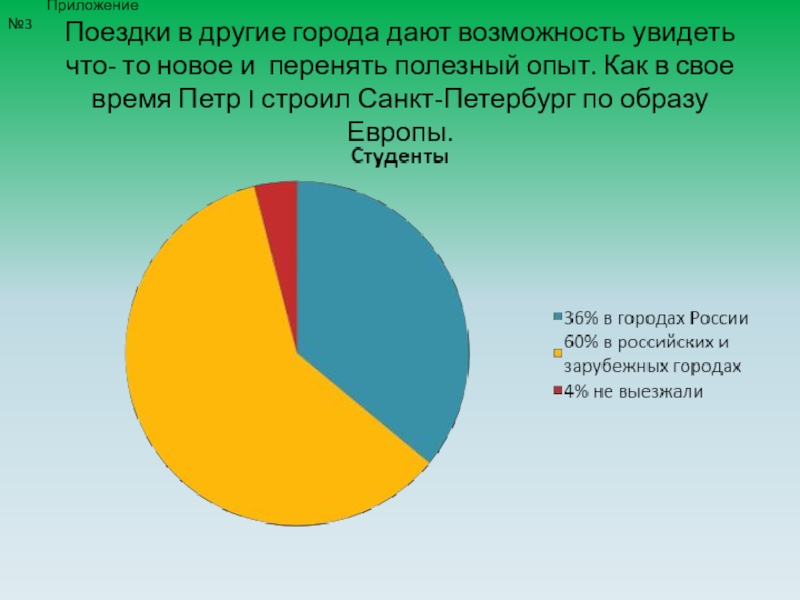 Приложение
№3

Поездки в другие города дают возможность увидеть что- то новое и перенять полезный опыт. Как в свое время Петр I строил Санкт-Петербург по образу Европы.

Студенты

36% в городах России
60% в российских и зарубежных городах
4% не выезжали